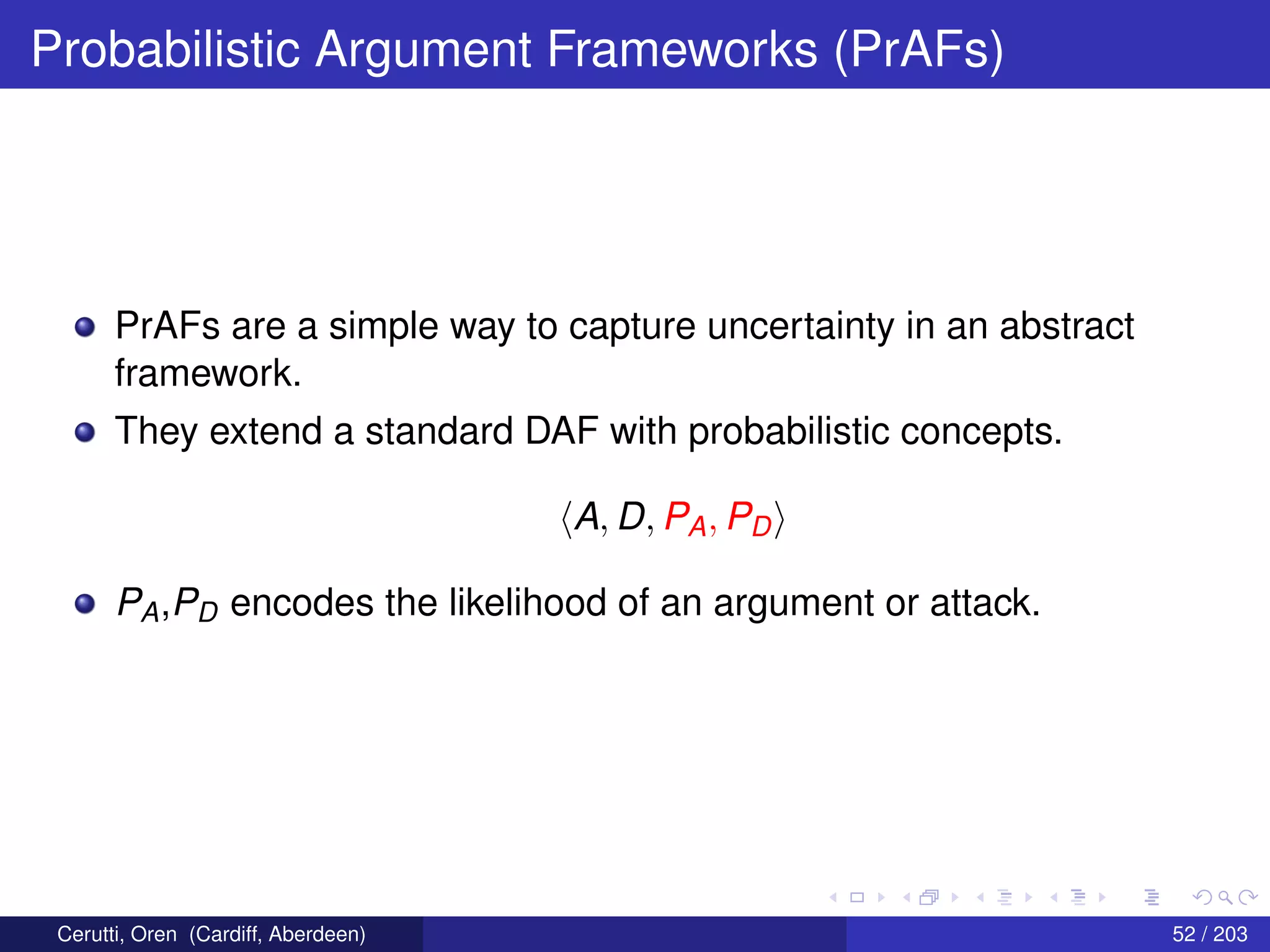 Probabilistic Argument Frameworks (PrAFs)

PrAFs are a simple way to capture uncertainty in an abstract framework.

They extend a standard DAF with probabilistic concepts.

$\langle A, D, P_A, P_D \rangle$

$P_A$,$P_D$ encodes the likelihood of an argument or attack.

Cerutti, Oren (Cardiff, Aberdeen)

52 / 203